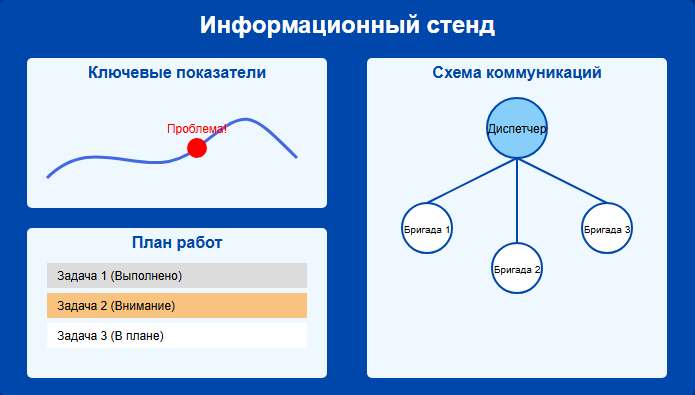 Информационный стенд

Ключевые показатели

Проблема!

План работ

Задача 1 (Выполнено)

Задача 2 (Внимание)

Задача 3 (В плане)

Схема коммуникаций

Диспетчер

Бригада 1

Бригада 2

Бригада 3